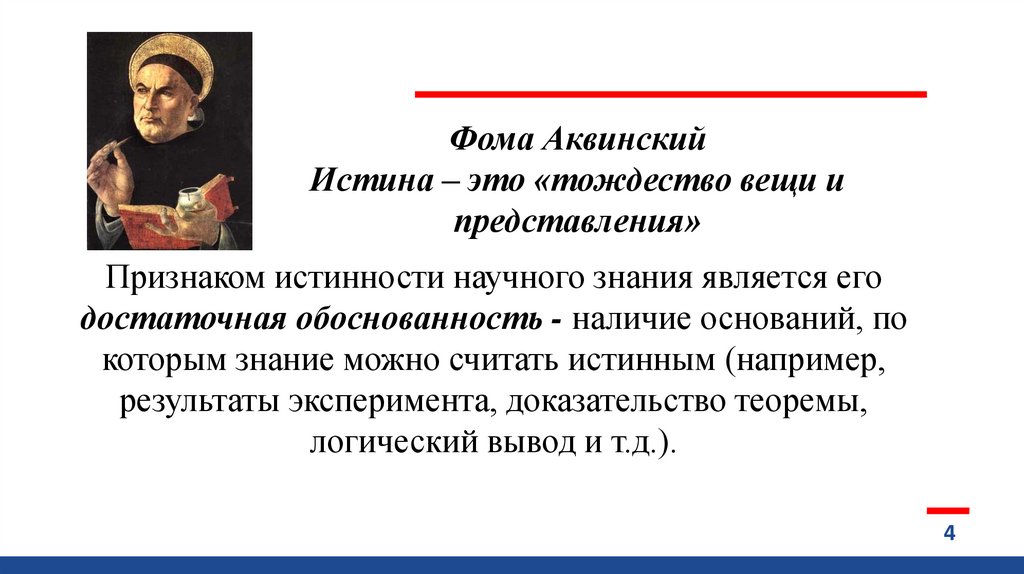 Фома Аквинский
Истина – это «тождество вещи и представления»

Признаком истинности научного знания является его достаточная обоснованность - наличие оснований, по которым знание можно считать истинным (например, результаты эксперимента, доказательство теоремы, логический вывод и т.д.).

4